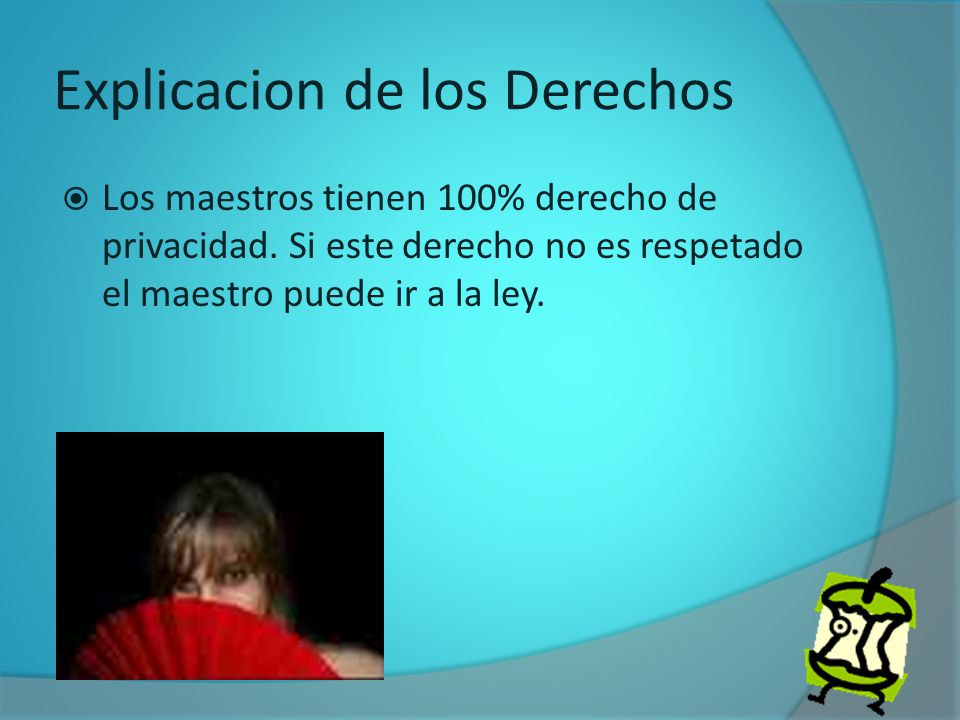 Explicacion de los Derechos

Los maestros tienen 100% derecho de privacidad. Si este derecho no es respetado el maestro puede ir a la ley.